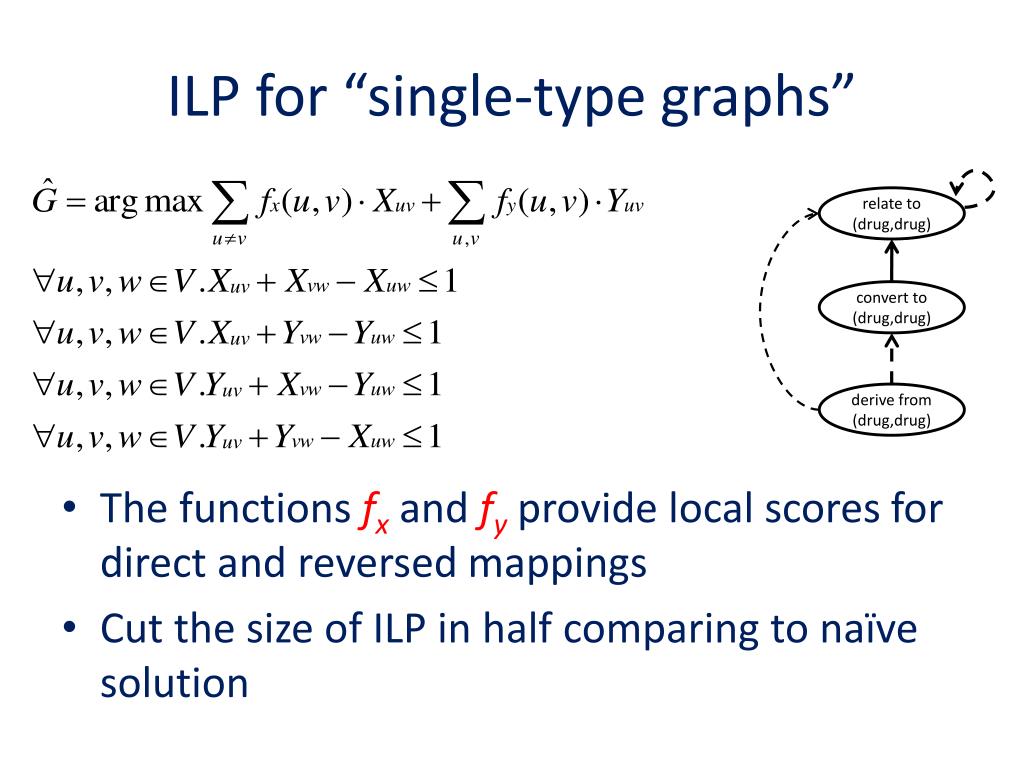 ILP for “single-type graphs”

$\hat{G} = \arg\max \sum_{u \neq v} f_x(u,v) \cdot X_{uv} + \sum_{u,v} f_y(u,v) \cdot Y_{uv}$

$\forall u,v,w \in V . X_{uv} + X_{vw} - X_{uw} \leq 1$

$\forall u,v,w \in V . X_{uv} + Y_{vw} - Y_{uw} \leq 1$

$\forall u,v,w \in V . Y_{uv} + X_{vw} - Y_{uw} \leq 1$

$\forall u,v,w \in V . Y_{uv} + Y_{vw} - X_{uw} \leq 1$

relate to (drug,drug)

convert to (drug,drug)

derive from (drug,drug)

• The functions $f_x$ and $f_y$ provide local scores for direct and reversed mappings

• Cut the size of ILP in half comparing to naïve solution